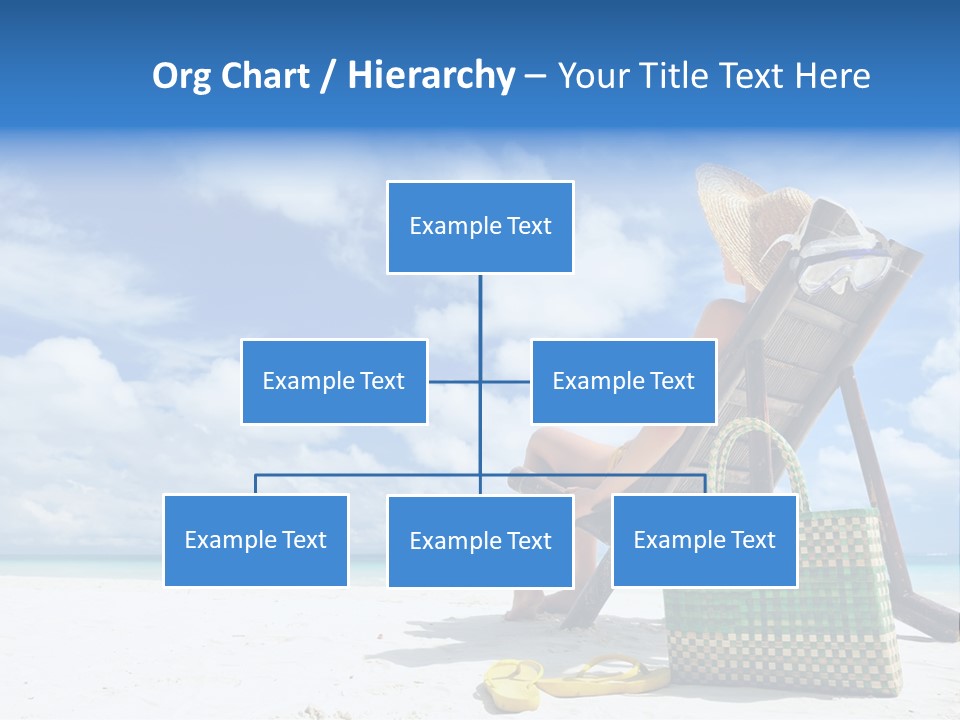 Org Chart / Hierarchy – Your Title Text Here

Example Text

Example Text

Example Text

Example Text

Example Text

Example Text